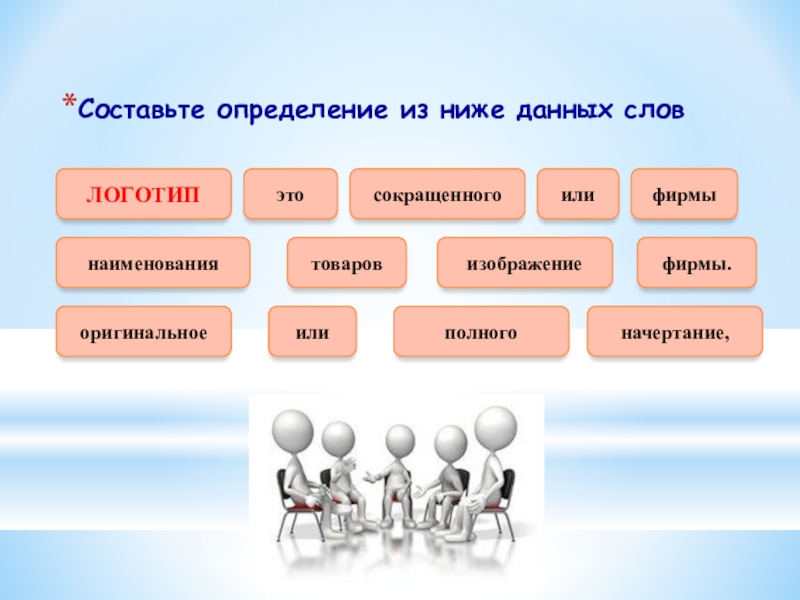 *Составьте определение из ниже данных слов

ЛОГОТИП

это

сокращенного

или

фирмы

наименования

товаров

изображение

фирмы.

оригинальное

или

полного

начертание,